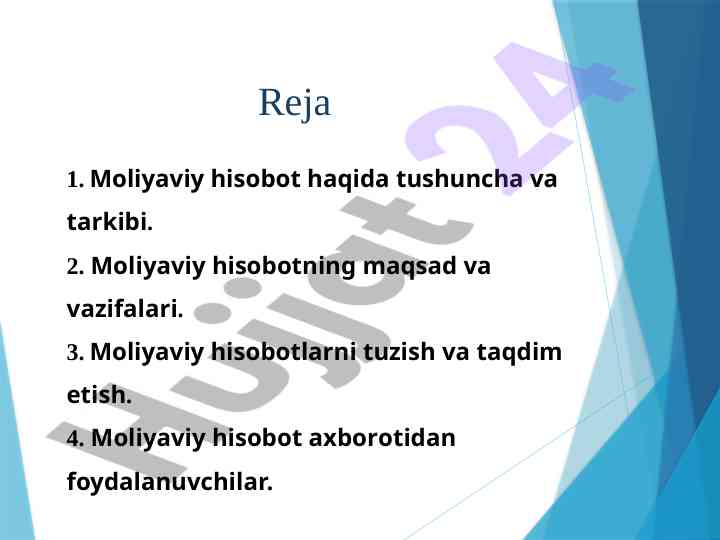 Reja

1. Moliyaviy hisobot haqida tushuncha va tarkibi.

2. Moliyaviy hisobotning maqsad va vazifalari.

3. Moliyaviy hisobotlarni tuzish va taqdim etish.

4. Moliyaviy hisobot axborotidan foydalanuvchilar.

Hujjat 24